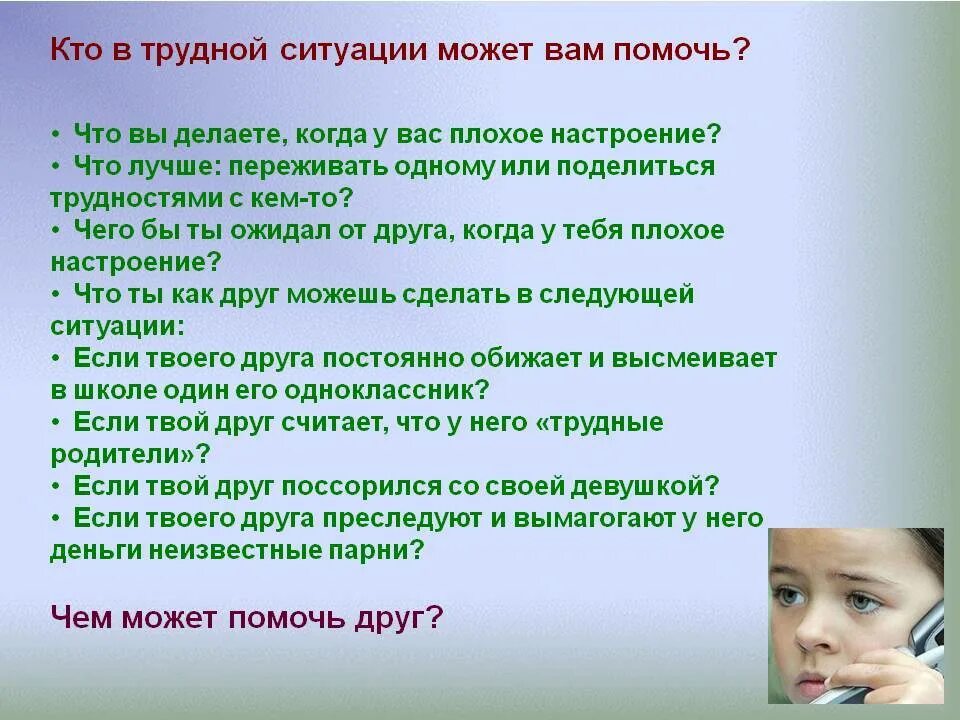 Кто в трудной ситуации может вам помочь?

• Что вы делаете, когда у вас плохое настроение?
• Что лучше: переживать одному или поделиться трудностями с кем-то?
• Чего бы ты ожидал от друга, когда у тебя плохое настроение?
• Что ты как друг можешь сделать в следующей ситуации:
• Если твоего друга постоянно обижает и высмеивает в школе один его одноклассник?
• Если твой друг считает, что у него «трудные родители»?
• Если твой друг поссорился со своей девушкой?
• Если твоего друга преследуют и вымагогают у него деньги неизвестные парни?

Чем может помочь друг?